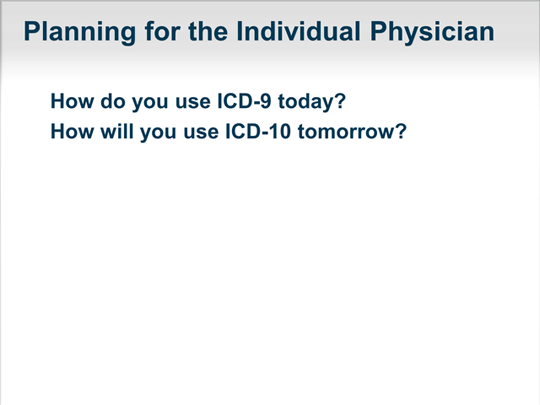 Planning for the Individual Physician

How do you use ICD-9 today?

How will you use ICD-10 tomorrow?